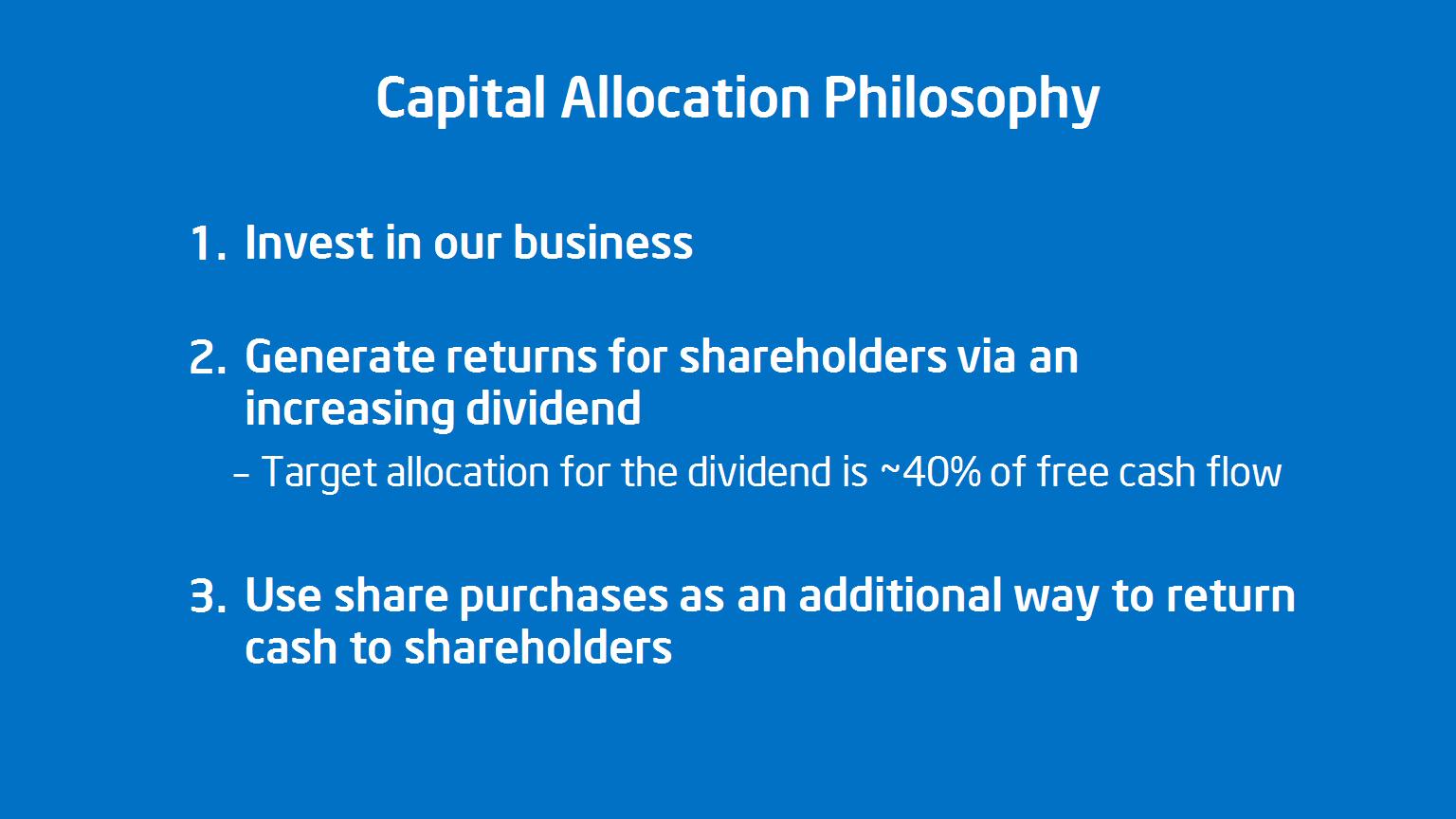 Capital Allocation Philosophy

1. Invest in our business

2. Generate returns for shareholders via an increasing dividend

– Target allocation for the dividend is ~40% of free cash flow

3. Use share purchases as an additional way to return cash to shareholders